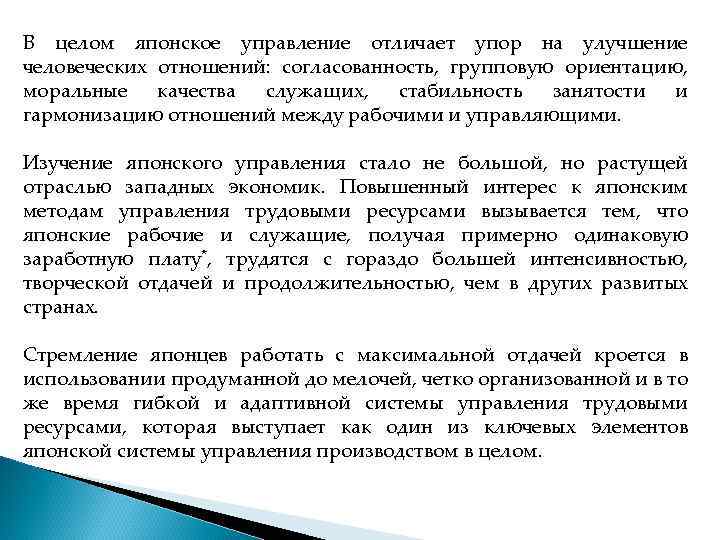 В целом японское управление отличает упор на улучшение человеческих отношений: согласованность, групповую ориентацию, моральные качества служащих, стабильность занятости и гармонизацию отношений между рабочими и управляющими.

Изучение японского управления стало не большой, но растущей отраслью западных экономик. Повышенный интерес к японским методам управления трудовыми ресурсами вызывается тем, что японские рабочие и служащие, получая примерно одинаковую заработную плату*, трудятся с гораздо большей интенсивностью, творческой отдачей и продолжительностью, чем в других развитых странах.

Стремление японцев работать с максимальной отдачей кроется в использовании продуманной до мелочей, четко организованной и в то же время гибкой и адаптивной системы управления трудовыми ресурсами, которая выступает как один из ключевых элементов японской системы управления производством в целом.